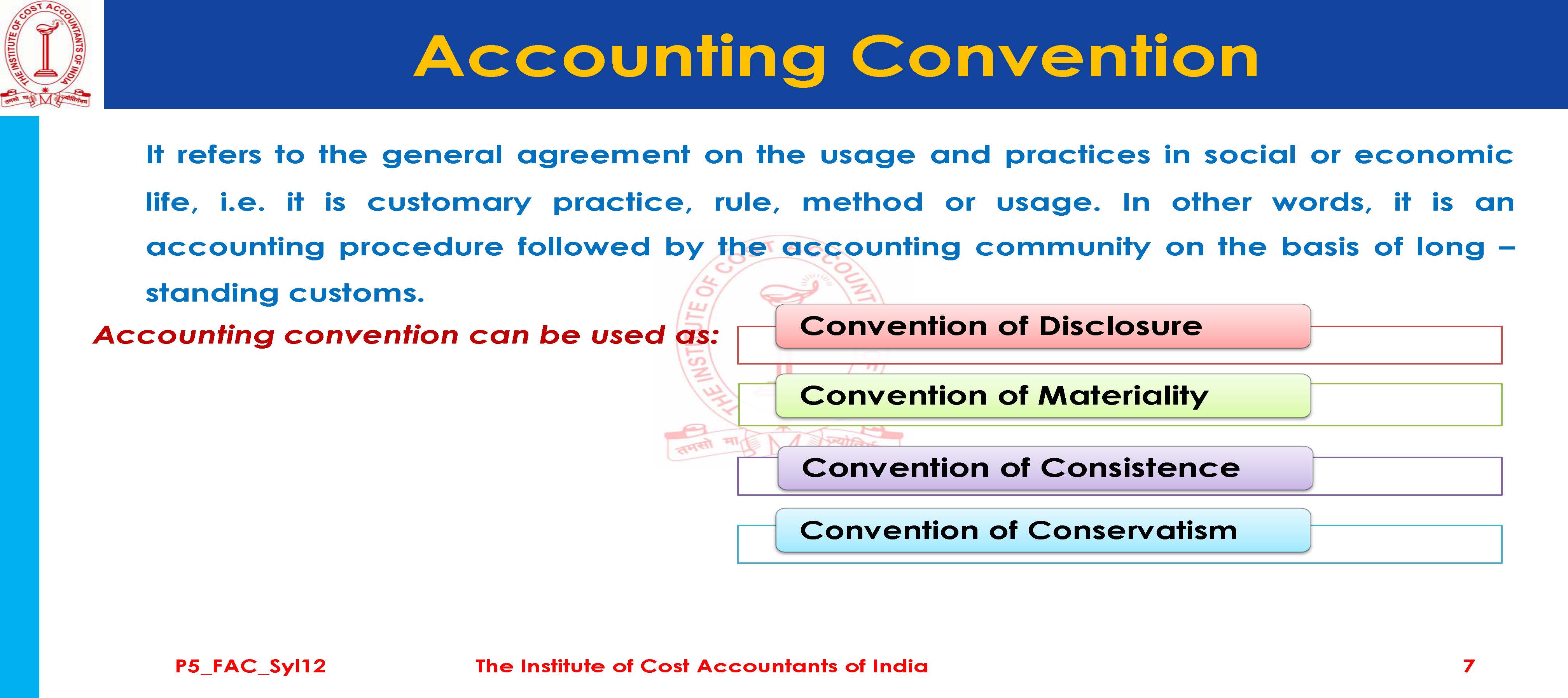 THE INSTITUTE OF COST ACCOUNTANTS OF INDIA

Accounting Convention

It refers to the general agreement on the usage and practices in social or economic life, i.e. it is customary practice, rule, method or usage. In other words, it is an accounting procedure followed by the accounting community on the basis of long – standing customs.

Accounting convention can be used as:

Convention of Disclosure

Convention of Materiality

Convention of Consistence

Convention of Conservatism

P5_FAC_Syl12 The Institute of Cost Accountants of India 7